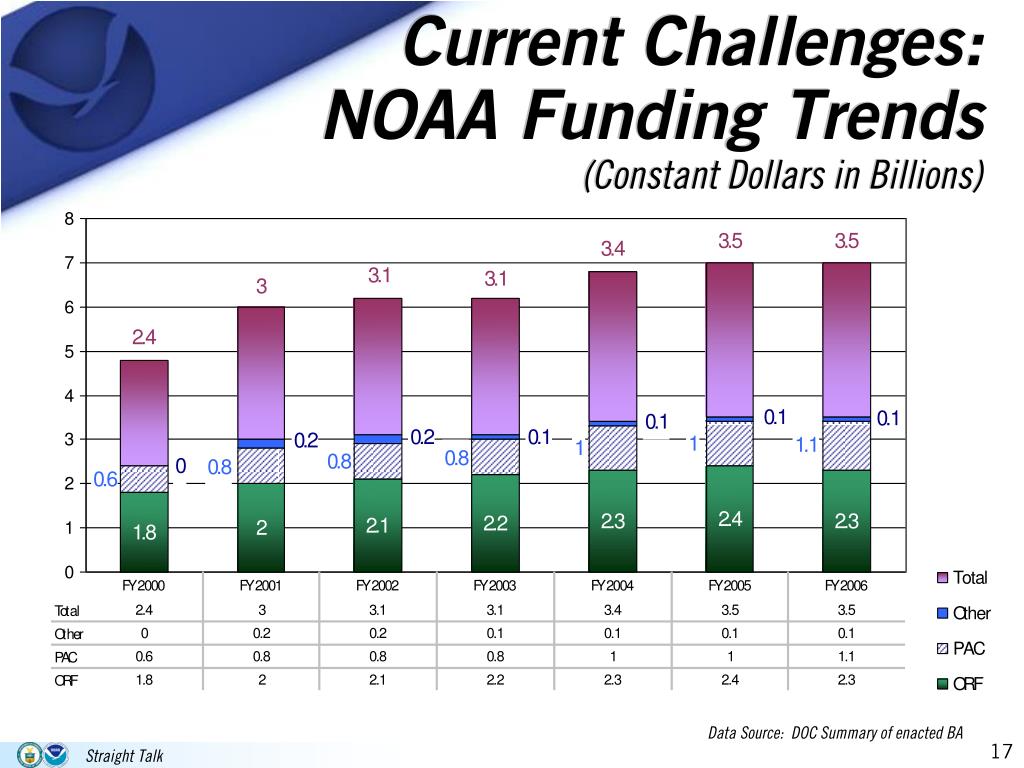 Current Challenges:
NOAA Funding Trends
(Constant Dollars in Billions)

8
7
6
5
4
3
2
1
0

2.4
3
3.1
3.1
3.4
3.5
3.5

0
0.2
0.2
0.1
0.1
0.1
0.1

0.6
0.8
0.8
0.8
1
1
1.1

1.8
2
2.1
2.2
2.3
2.4
2.3

| | FY2000 | FY2001 | FY2002 | FY2003 | FY2004 | FY2005 | FY2006 |
|---|---|---|---|---|---|---|---|
| Total | 2.4 | 3 | 3.1 | 3.1 | 3.4 | 3.5 | 3.5 |
| Other | 0 | 0.2 | 0.2 | 0.1 | 0.1 | 0.1 | 0.1 |
| PAC | 0.6 | 0.8 | 0.8 | 0.8 | 1 | 1 | 1.1 |
| ORF | 1.8 | 2 | 2.1 | 2.2 | 2.3 | 2.4 | 2.3 |

Total
Other
PAC
ORF

Data Source: DOC Summary of enacted BA

Straight Talk

17